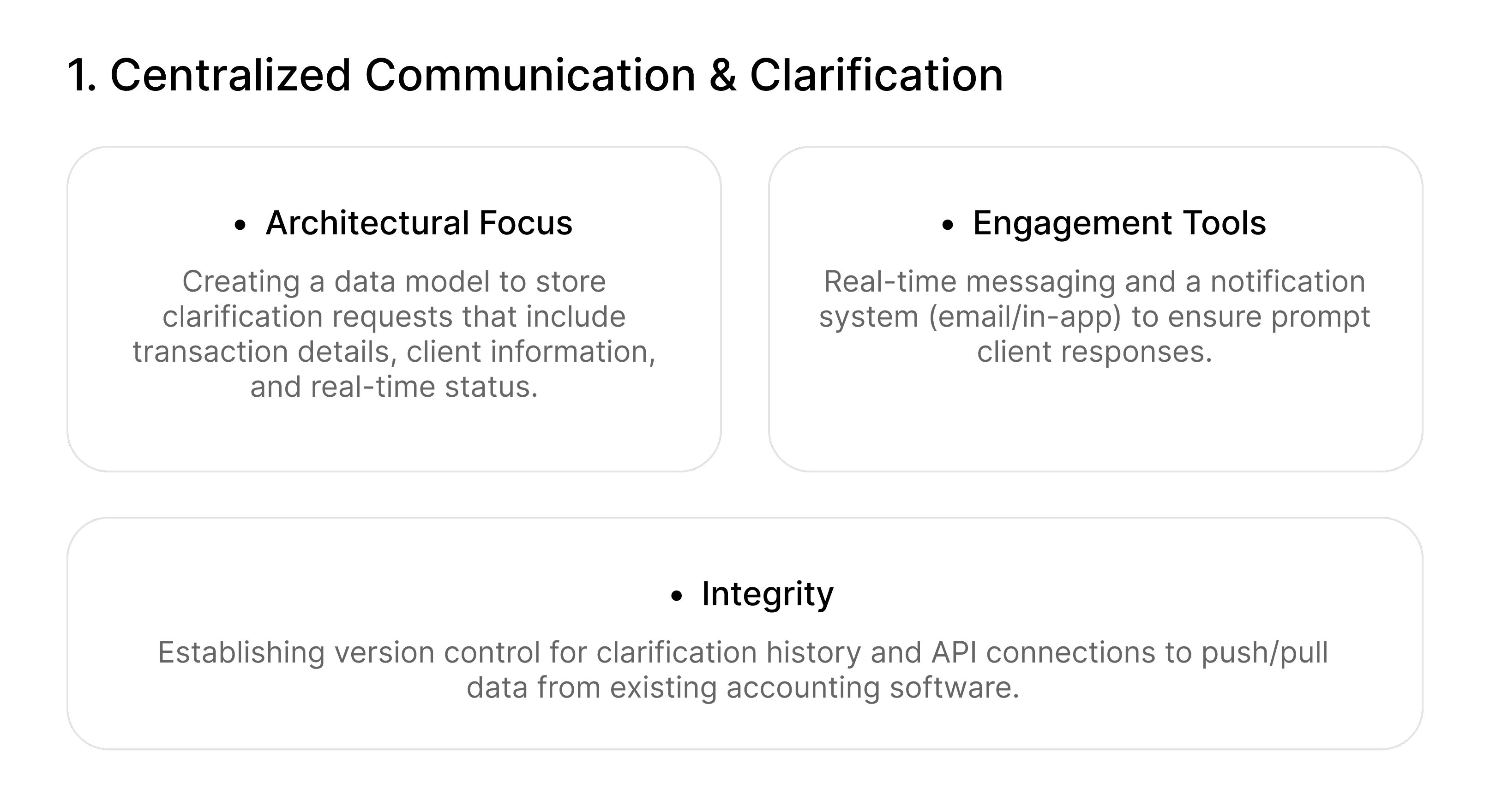 1. Centralized Communication & Clarification

• Architectural Focus

Creating a data model to store clarification requests that include transaction details, client information, and real-time status.

• Engagement Tools

Real-time messaging and a notification system (email/in-app) to ensure prompt client responses.

• Integrity

Establishing version control for clarification history and API connections to push/pull data from existing accounting software.